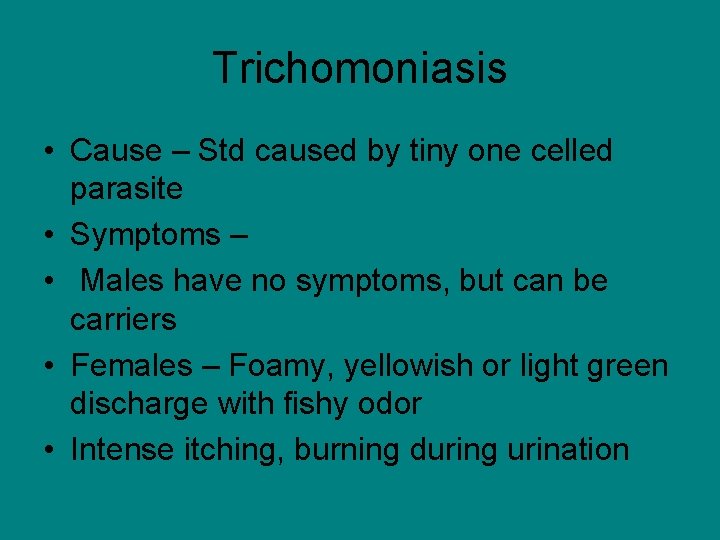 Trichomoniasis

• Cause – Std caused by tiny one celled parasite
• Symptoms –
• Males have no symptoms, but can be carriers
• Females – Foamy, yellowish or light green discharge with fishy odor
• Intense itching, burning during urination